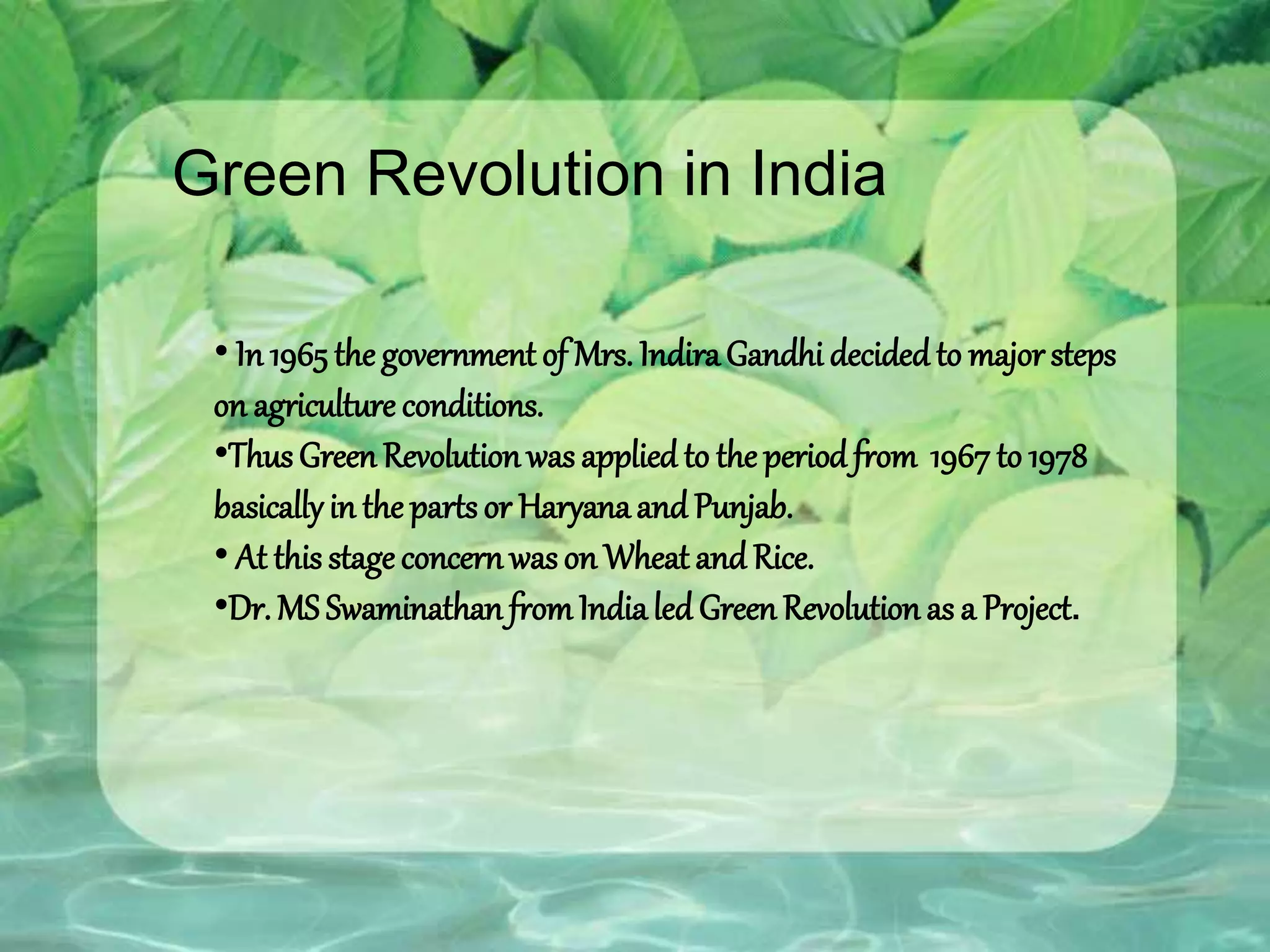 Green Revolution in India

• In 1965 the government of Mrs. Indira Gandhi decided to major steps on agriculture conditions.

•Thus Green Revolution was applied to the period from 1967 to 1978 basically in the parts or Haryana and Punjab.

• At this stage concern was on Wheat and Rice.

•Dr. MS Swaminathan from India led Green Revolution as a Project.